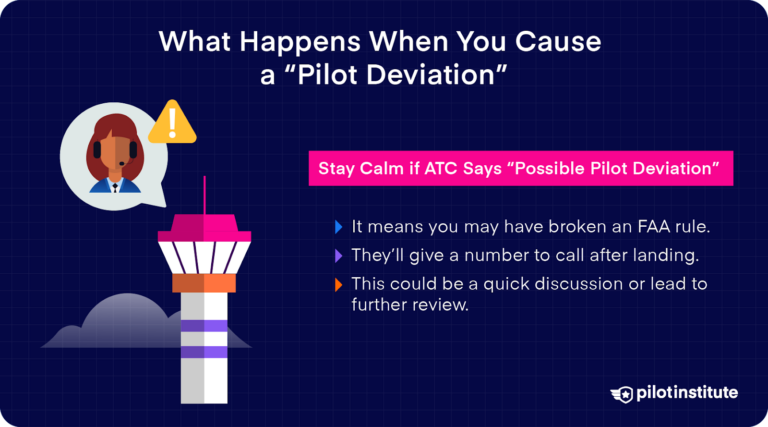 What Happens When You Cause a “Pilot Deviation”

Stay Calm if ATC Says “Possible Pilot Deviation”

It means you may have broken an FAA rule.

They’ll give a number to call after landing.

This could be a quick discussion or lead to further review.

pilotinstitute